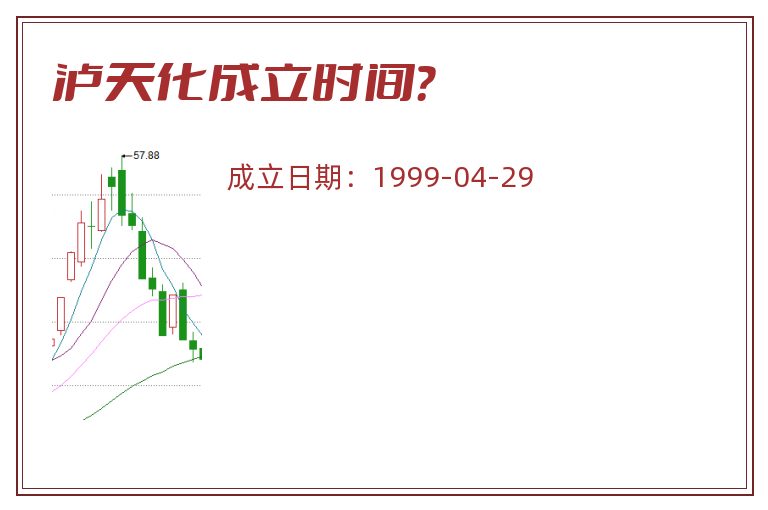 泸天化成立时间?

57.88

成立日期：1999-04-29